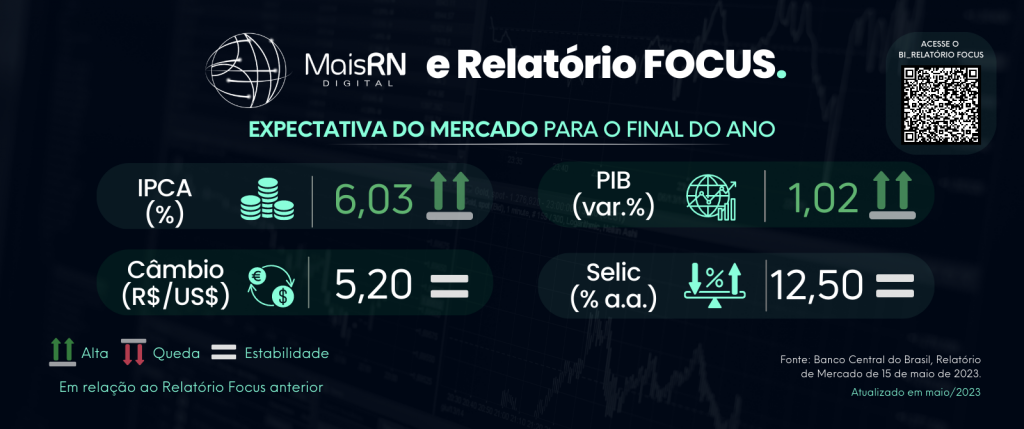 MaisRN DIGITAL e Relatório FOCUS.

ACESSE O BI_RELATÓRIO FOCUS

EXPECTATIVA DO MERCADO PARA O FINAL DO ANO

IPCA (%) 6,03

PIB (var.%) 1,02

Câmbio (R$/US$) 5,20

Selic (% a.a.) 12,50

Alta Queda Estabilidade

Em relação ao Relatório Focus anterior

Fonte: Banco Central do Brasil, Relatório de Mercado de 15 de maio de 2023.

Atualizado em maio/2023